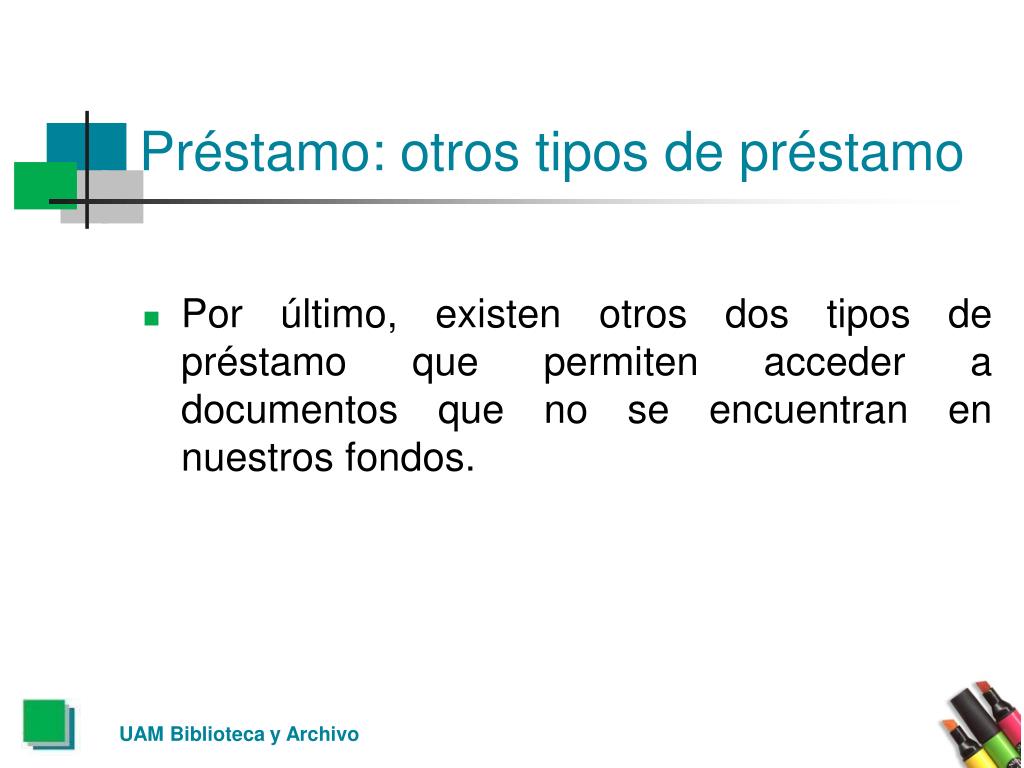 Préstamo: otros tipos de préstamo

Por último, existen otros dos tipos de préstamo que permiten acceder a documentos que no se encuentran en nuestros fondos.

UAM Biblioteca y Archivo